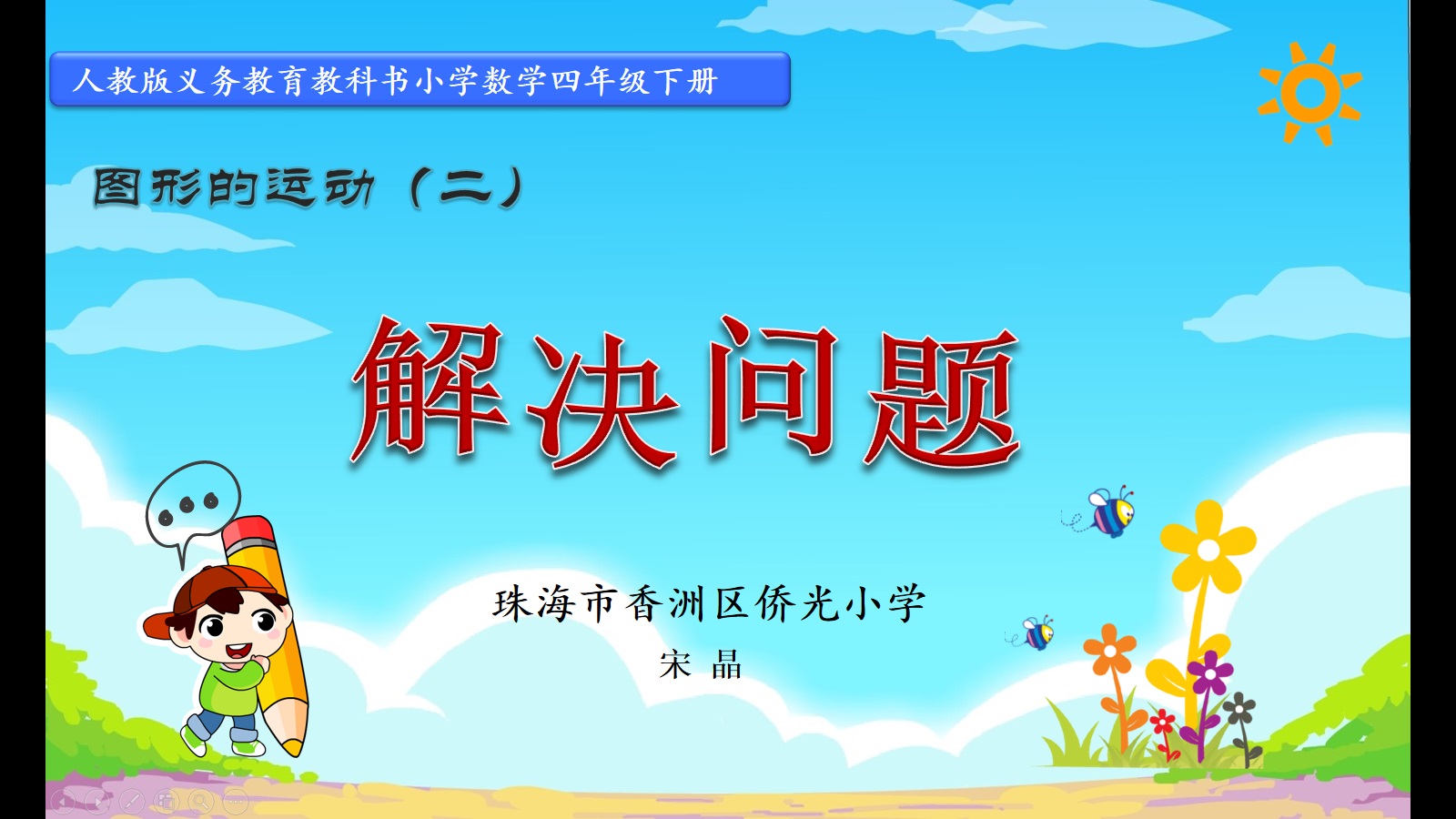 人教版义务教育教科书小学数学四年级下册

图形的运动（二）

解决问题

珠海市香洲区侨光小学

宋 晶